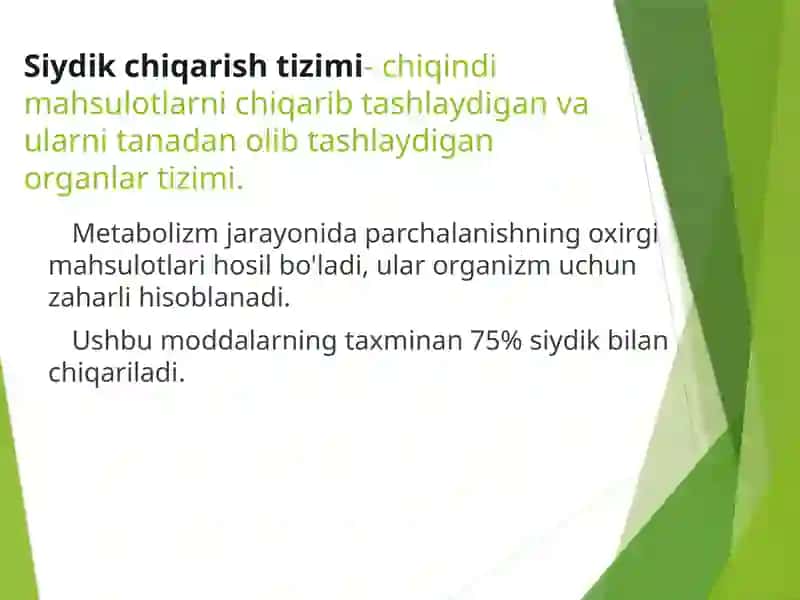 Siydik chiqarish tizimi- chiqindi mahsulotlarni chiqarib tashlaydigan va ularni tanadan olib tashlaydigan organlar tizimi.

Metabolizm jarayonida parchalanishning oxirgi mahsulotlari hosil bo'ladi, ular organizm uchun zaharli hisoblanadi.

Ushbu moddalarning taxminan 75% siydik bilan chiqariladi.